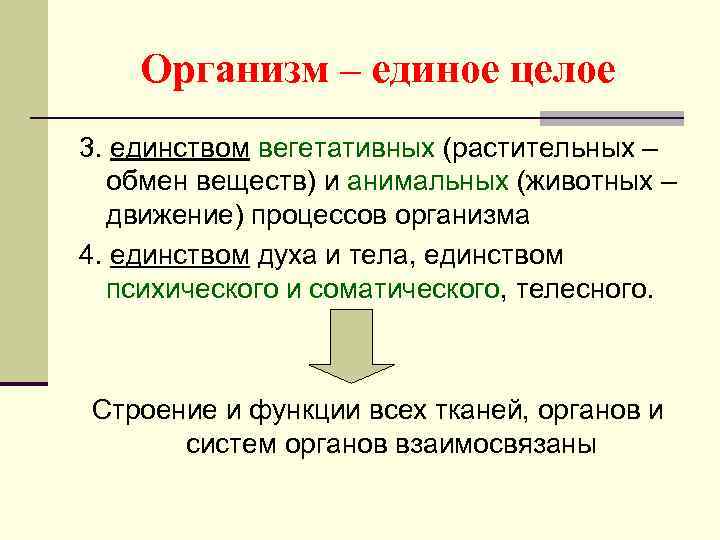 Организм – единое целое

3. единством вегетативных (растительных – обмен веществ) и анимальных (животных – движение) процессов организма

4. единством духа и тела, единством психического и соматического, телесного.

Строение и функции всех тканей, органов и систем органов взаимосвязаны